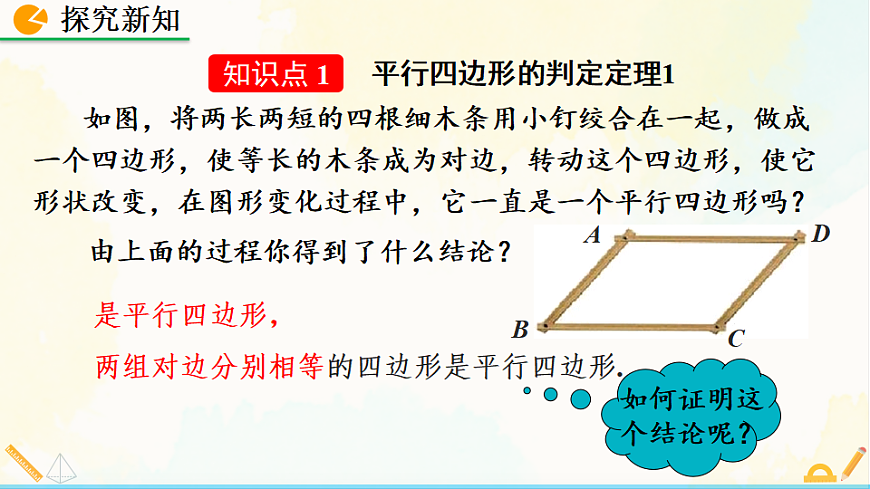 探究新知

知识点 1　平行四边形的判定定理1

如图，将两长两短的四根细木条用小钉绞合在一起，做成一个四边形，使等长的木条成为对边，转动这个四边形，使它形状改变，在图形变化过程中，它一直是一个平行四边形吗？

由上面的过程你得到了什么结论？

A　D　B　C

是平行四边形，

两组对边分别相等的四边形是平行四边形.

如何证明这个结论呢？